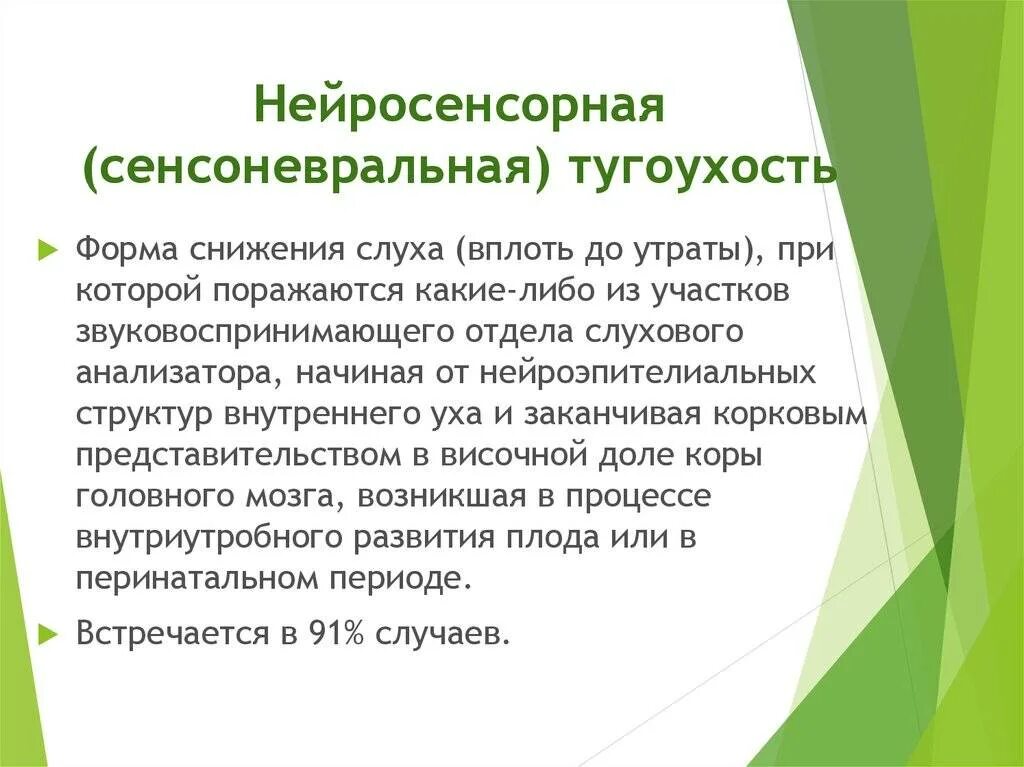 Нейросенсорная (сенсоневральная) тугоухость

Форма снижения слуха (вплоть до утраты), при которой поражаются какие-либо из участков звуковоспринимающего отдела слухового анализатора, начиная от нейроэпителиальных структур внутреннего уха и заканчивая корковым представительством в височной доле коры головного мозга, возникшая в процессе внутриутробного развития плода или в перинатальном периоде.

Встречается в 91% случаев.